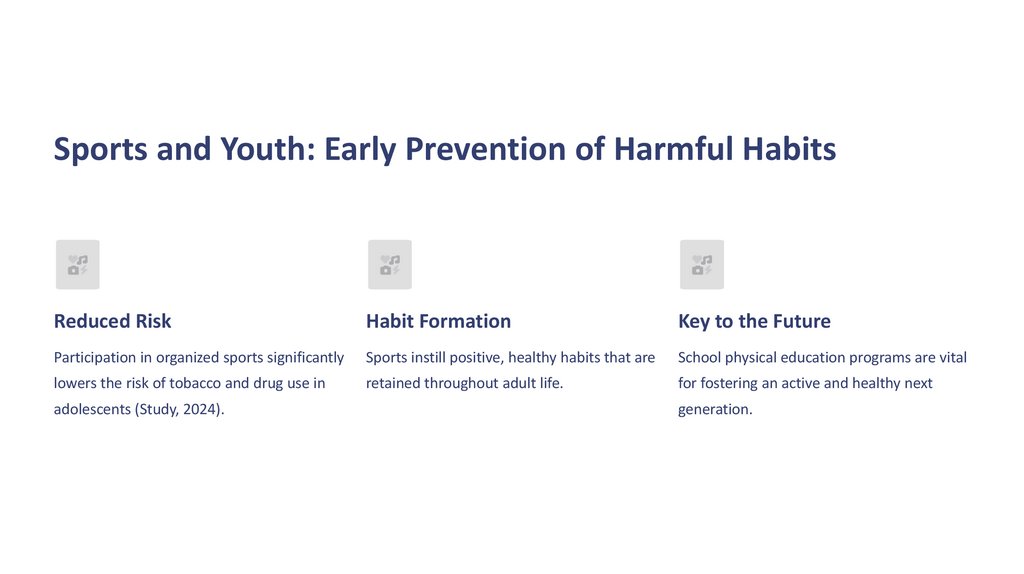 Sports and Youth: Early Prevention of Harmful Habits

Reduced Risk

Participation in organized sports significantly lowers the risk of tobacco and drug use in adolescents (Study, 2024).

Habit Formation

Sports instill positive, healthy habits that are retained throughout adult life.

Key to the Future

School physical education programs are vital for fostering an active and healthy next generation.